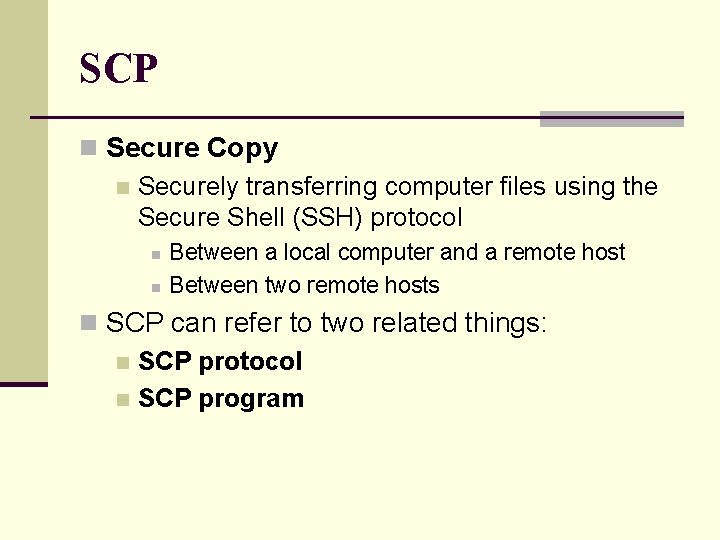 SCP

Secure Copy

Securely transferring computer files using the Secure Shell (SSH) protocol

Between a local computer and a remote host

Between two remote hosts

SCP can refer to two related things:

SCP protocol

SCP program